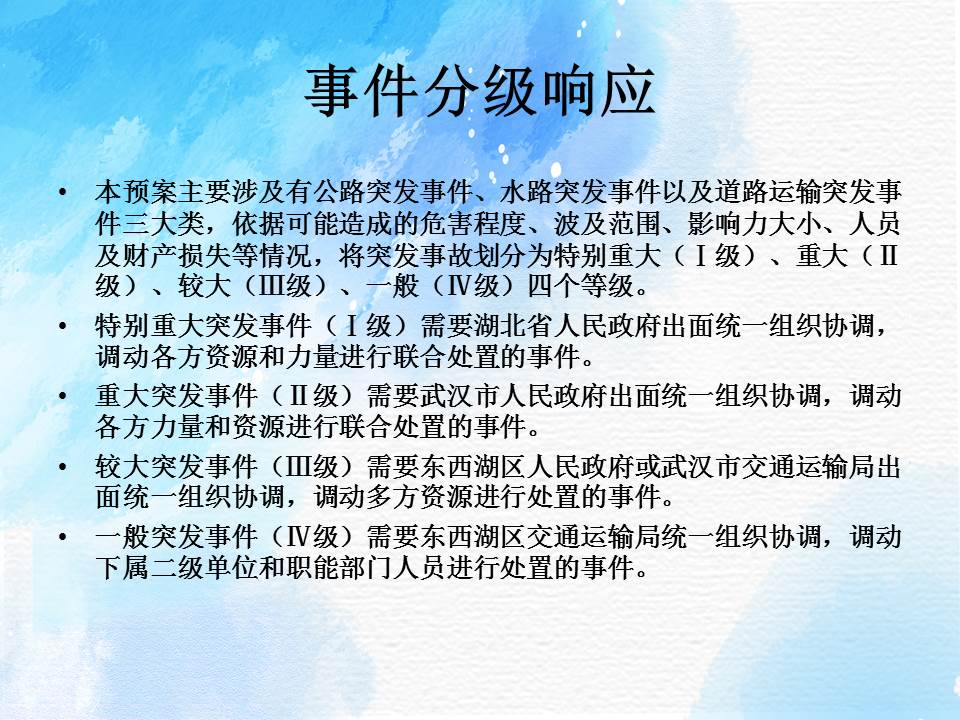 事件分级响应

• 本预案主要涉及有公路突发事件、水路突发事件以及道路运输突发事件三大类，依据可能造成的危害程度、波及范围、影响力大小、人员及财产损失等情况，将突发事故划分为特别重大（Ⅰ级）、重大（Ⅱ级）、较大（Ⅲ级）、一般（Ⅳ级）四个等级。

• 特别重大突发事件（Ⅰ级）需要湖北省人民政府出面统一组织协调，调动各方资源和力量进行联合处置的事件。

• 重大突发事件（Ⅱ级）需要武汉市人民政府出面统一组织协调，调动各方力量和资源进行联合处置的事件。

• 较大突发事件（Ⅲ级）需要东西湖区人民政府或武汉市交通运输局出面统一组织协调，调动多方资源进行处置的事件。

• 一般突发事件（Ⅳ级）需要东西湖区交通运输局统一组织协调，调动下属二级单位和职能部门人员进行处置的事件。